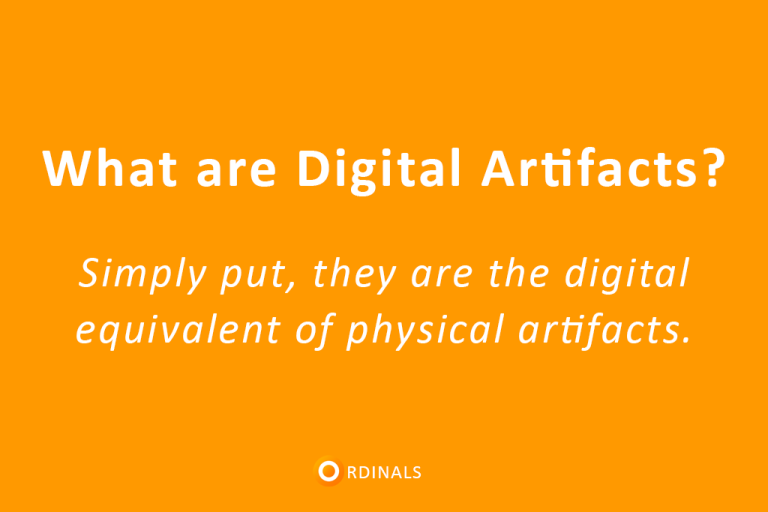 What are Digital Artifacts?

Simply put, they are the digital equivalent of physical artifacts.

ORDINALS